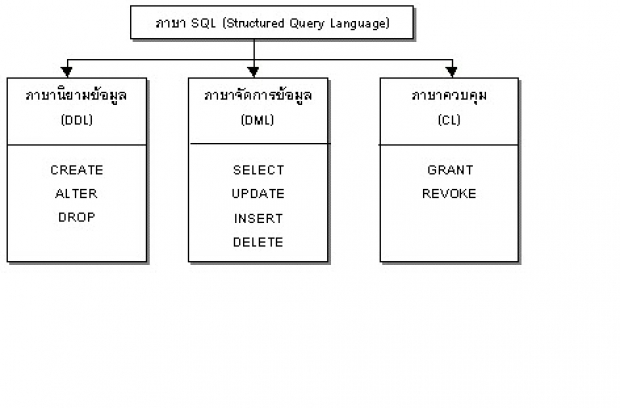 ภาษา SQL (Structured Query Language)

ภาษานิยามข้อมูล
(DDL)

CREATE
ALTER
DROP

ภาษาจัดการข้อมูล
(DML)

SELECT
UPDATE
INSERT
DELETE

ภาษาควบคุม
(CL)

GRANT
REVOKE